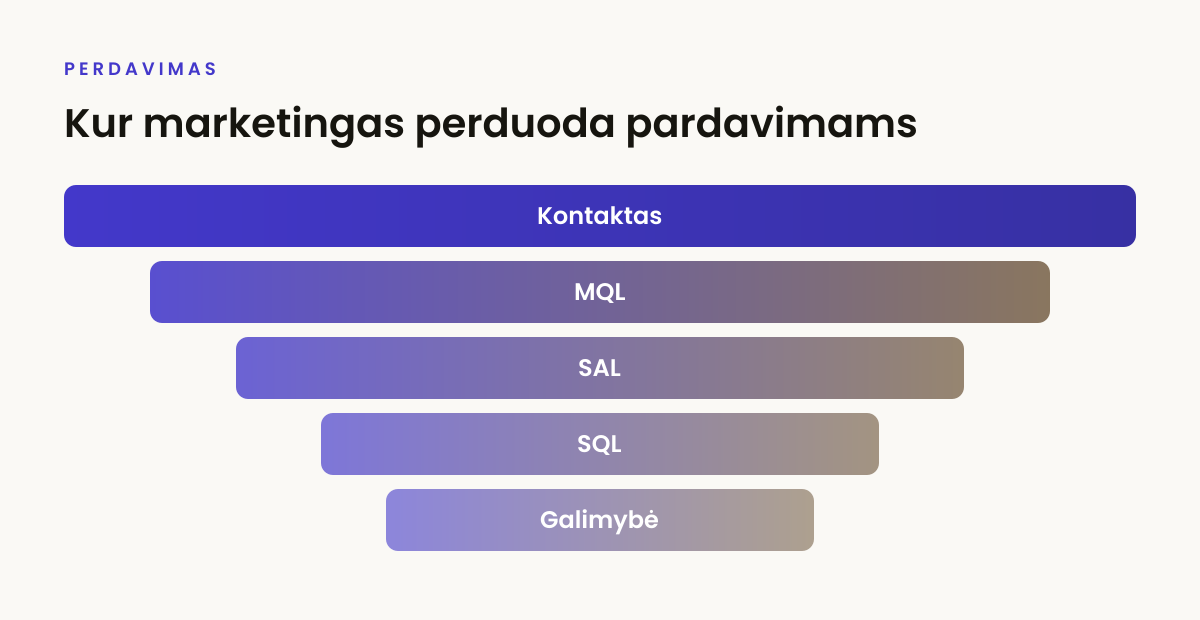 PERDAVIMAS

Kur marketingas perduoda pardavimams

Kontaktas

MQL

SAL

SQL

Galimybė